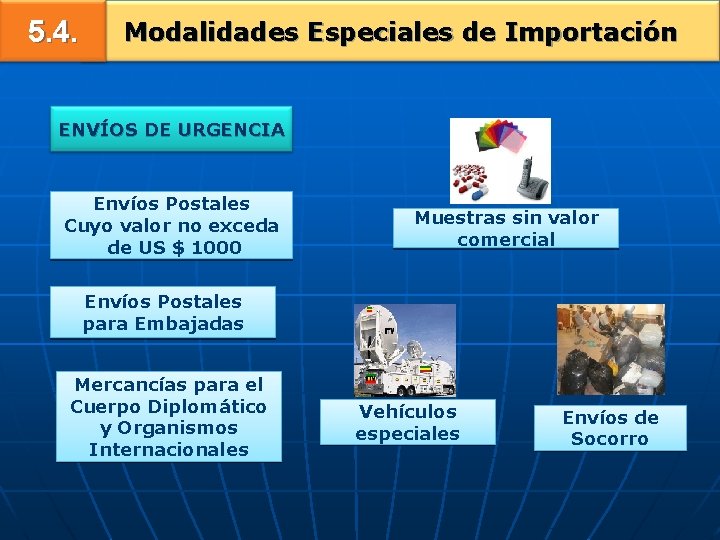 5.4. Modalidades Especiales de Importación

ENVÍOS DE URGENCIA

Envíos Postales Cuyo valor no exceda de US $ 1000

Envíos Postales para Embajadas

Mercancías para el Cuerpo Diplomático y Organismos Internacionales

Muestras sin valor comercial

Vehículos especiales

Envíos de Socorro